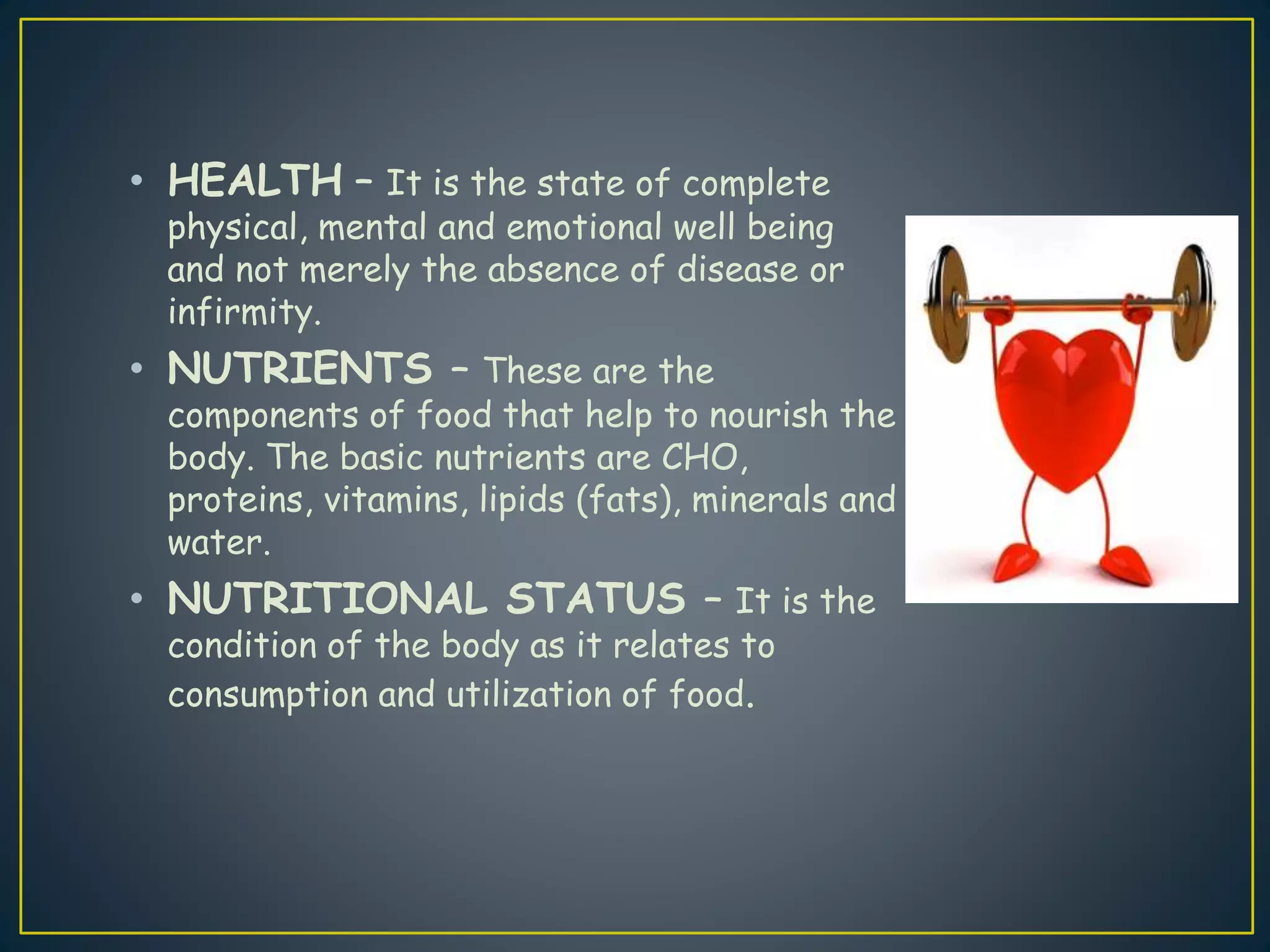 • HEALTH – It is the state of complete physical, mental and emotional well being and not merely the absence of disease or infirmity.

• NUTRIENTS – These are the components of food that help to nourish the body. The basic nutrients are CHO, proteins, vitamins, lipids (fats), minerals and water.

• NUTRITIONAL STATUS – It is the condition of the body as it relates to consumption and utilization of food.